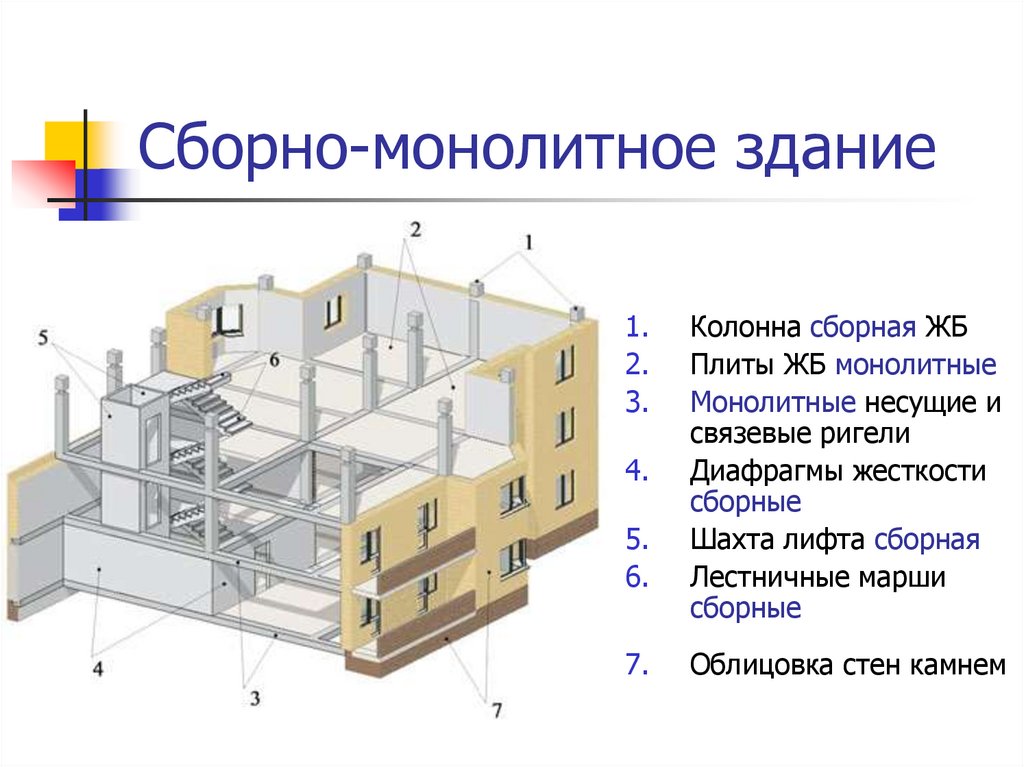 Сборно-монолитное здание

2
1
5
6
4
3
7

1. Колонна сборная ЖБ
2. Плиты ЖБ монолитные
3. Монолитные несущие и связевые ригели
4. Диафрагмы жесткости сборные
5. Шахта лифта сборная
6. Лестничные марши сборные

7. Облицовка стен камнем